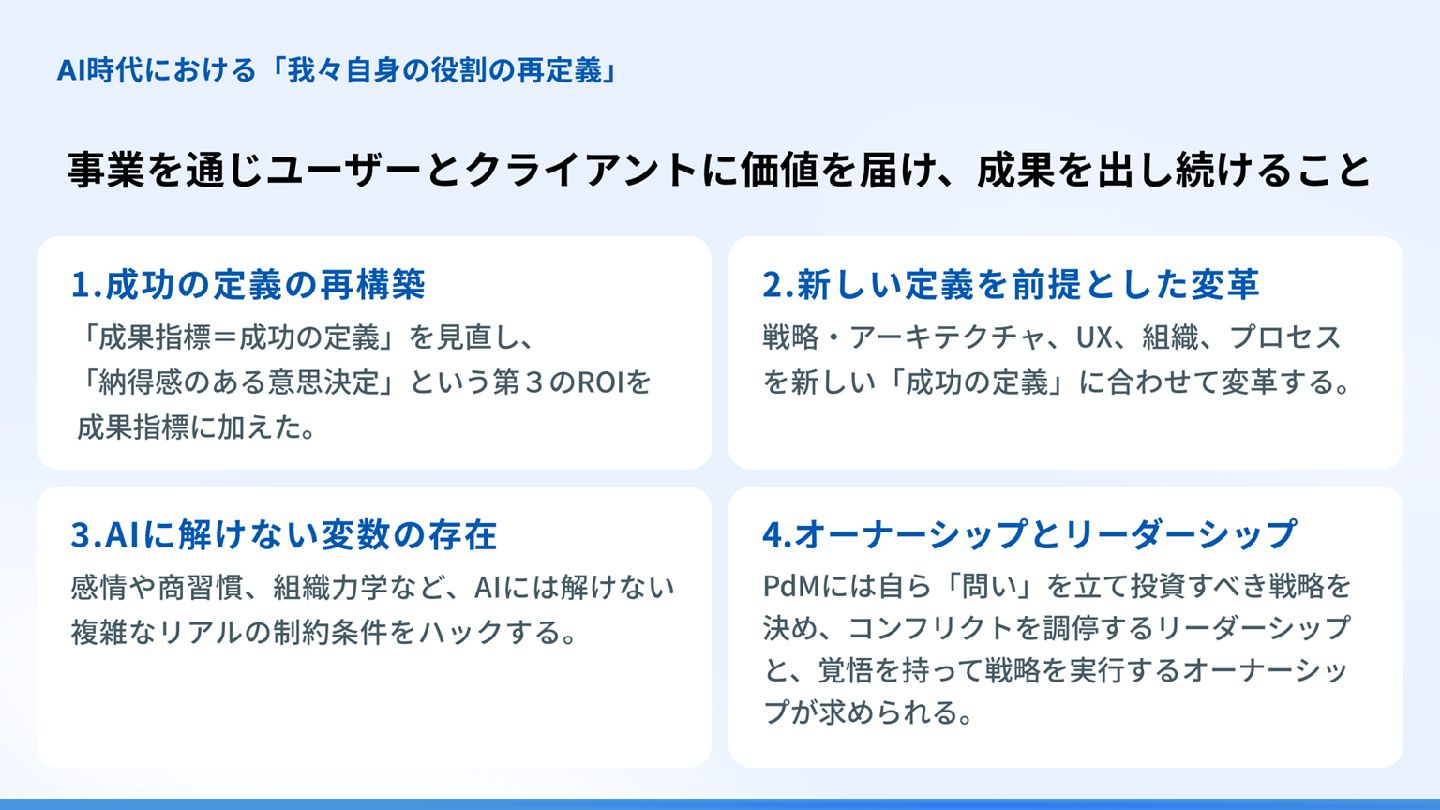 AI時代における「我々自身の役割の再定義」

事業を通じユーザーとクライアントに価値を届け、成果を出し続けること

1.成功の定義の再構築

「成果指標＝成功の定義」を見直し、「納得感のある意思決定」という第３のROIを成果指標に加えた。

2.新しい定義を前提とした変革

戦略・アーキテクチャ、UX、組織、プロセスを新しい「成功の定義」に合わせて変革する。

3.AIに解けない変数の存在

感情や商習慣、組織力学など、AIには解けない複雑なリアルの制約条件をハックする。

4.オーナーシップとリーダーシップ

PdMには自ら「問い」を立て投資すべき戦略を決め、コンフリクトを調停するリーダーシップと、覚悟を持って戦略を実行するオーナーシップが求められる。